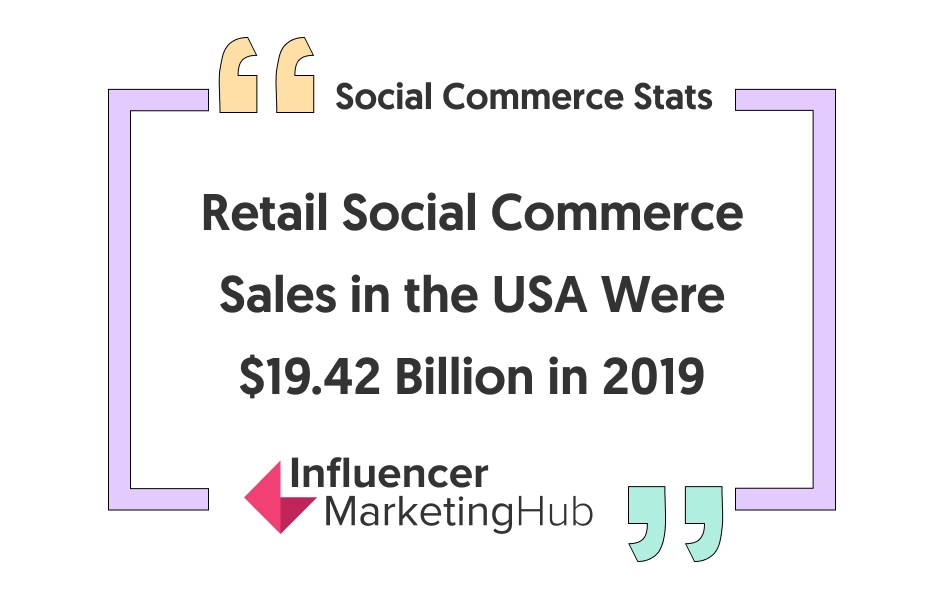 Social Commerce Stats

Retail Social Commerce Sales in the USA Were \$19.42 Billion in 2019

Influencer MarketingHub